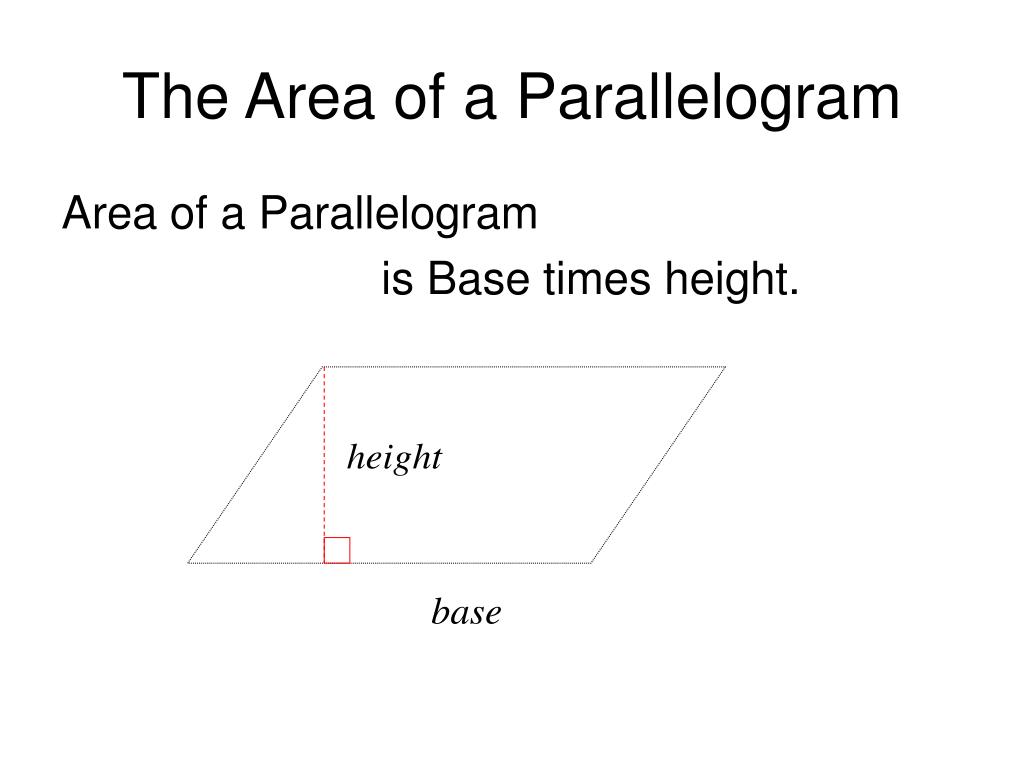 The Area of a Parallelogram

Area of a Parallelogram
is Base times height.

height

base